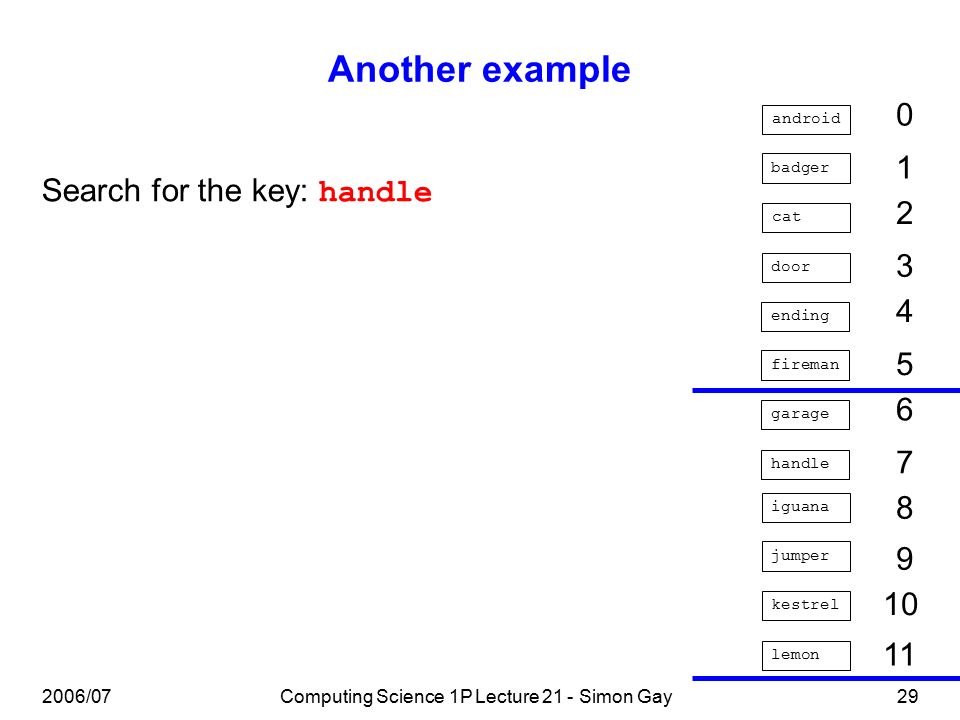 Another example

Search for the key: handle

android 0
badger 1
cat 2
door 3
ending 4
fireman 5
garage 6
handle 7
iguana 8
jumper 9
kestrel 10
lemon 11

2006/07 Computing Science 1P Lecture 21 - Simon Gay 29